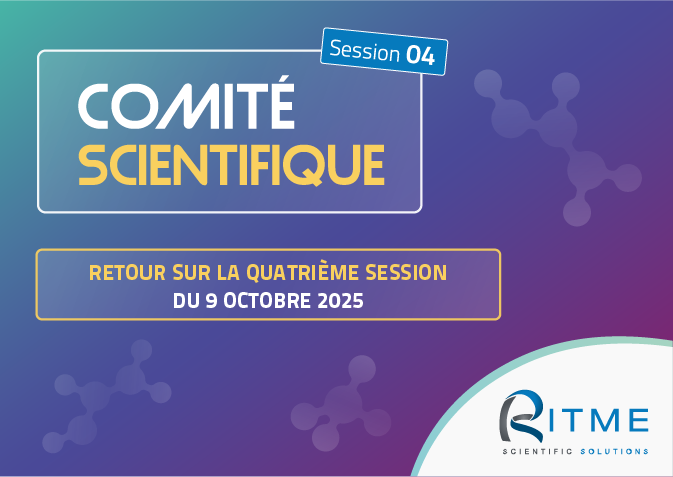 Session 04

COMITÉ
SCIENTIFIQUE

RETOUR SUR LA QUATRIÈME SESSION
DU 9 OCTOBRE 2025

RITME
SCIENTIFIC SOLUTIONS